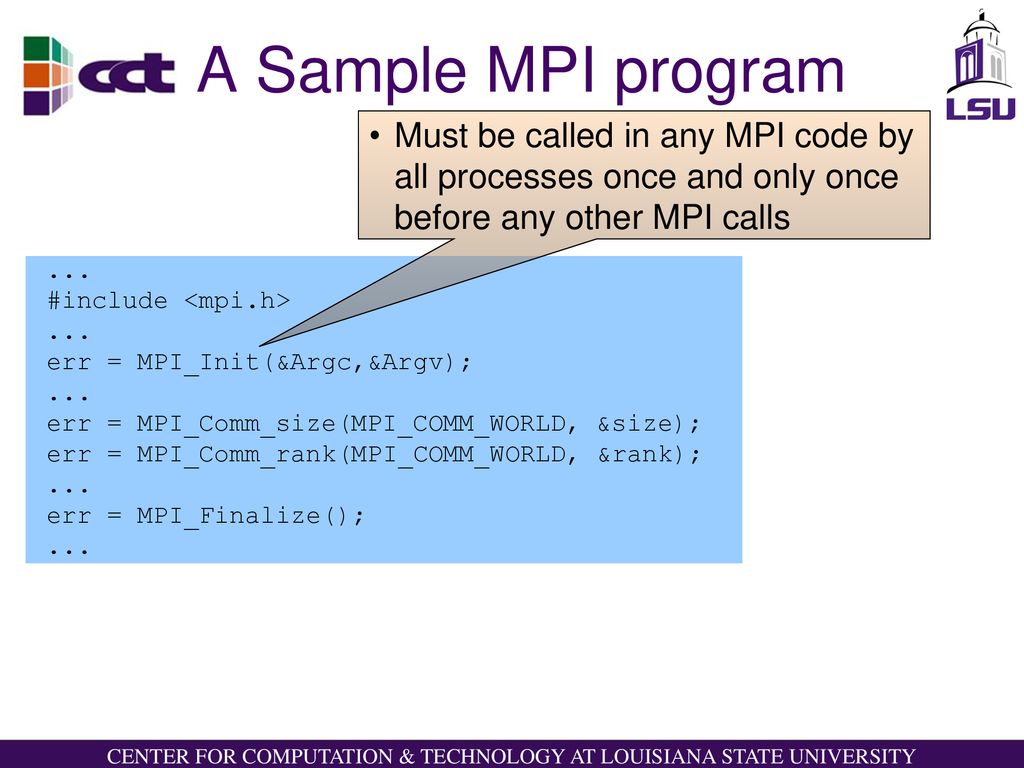 cct

A Sample MPI program

LSU

• Must be called in any MPI code by all processes once and only once before any other MPI calls

...
#include <mpi.h>
...
err = MPI_Init(&Argc,&Argv);
...
err = MPI_Comm_size(MPI_COMM_WORLD, &size);
err = MPI_Comm_rank(MPI_COMM_WORLD, &rank);
...
err = MPI_Finalize();
...

CENTER FOR COMPUTATION & TECHNOLOGY AT LOUISIANA STATE UNIVERSITY